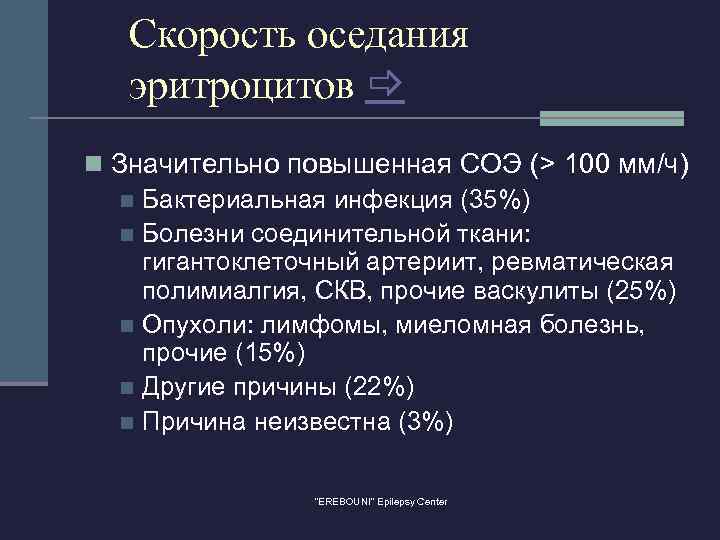 Скорость оседания эритроцитов ⇨

Значительно повышенная СОЭ (> 100 мм/ч)

Бактериальная инфекция (35%)

Болезни соединительной ткани: гигантоклеточный артериит, ревматическая полимиалгия, СКВ, прочие васкулиты (25%)

Опухоли: лимфомы, миеломная болезнь, прочие (15%)

Другие причины (22%)

Причина неизвестна (3%)

"EREBOUNI" Epilepsy Center